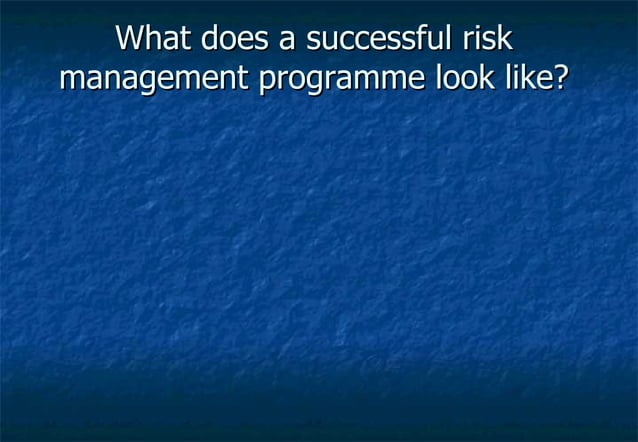 What does a successful risk management programme look like?